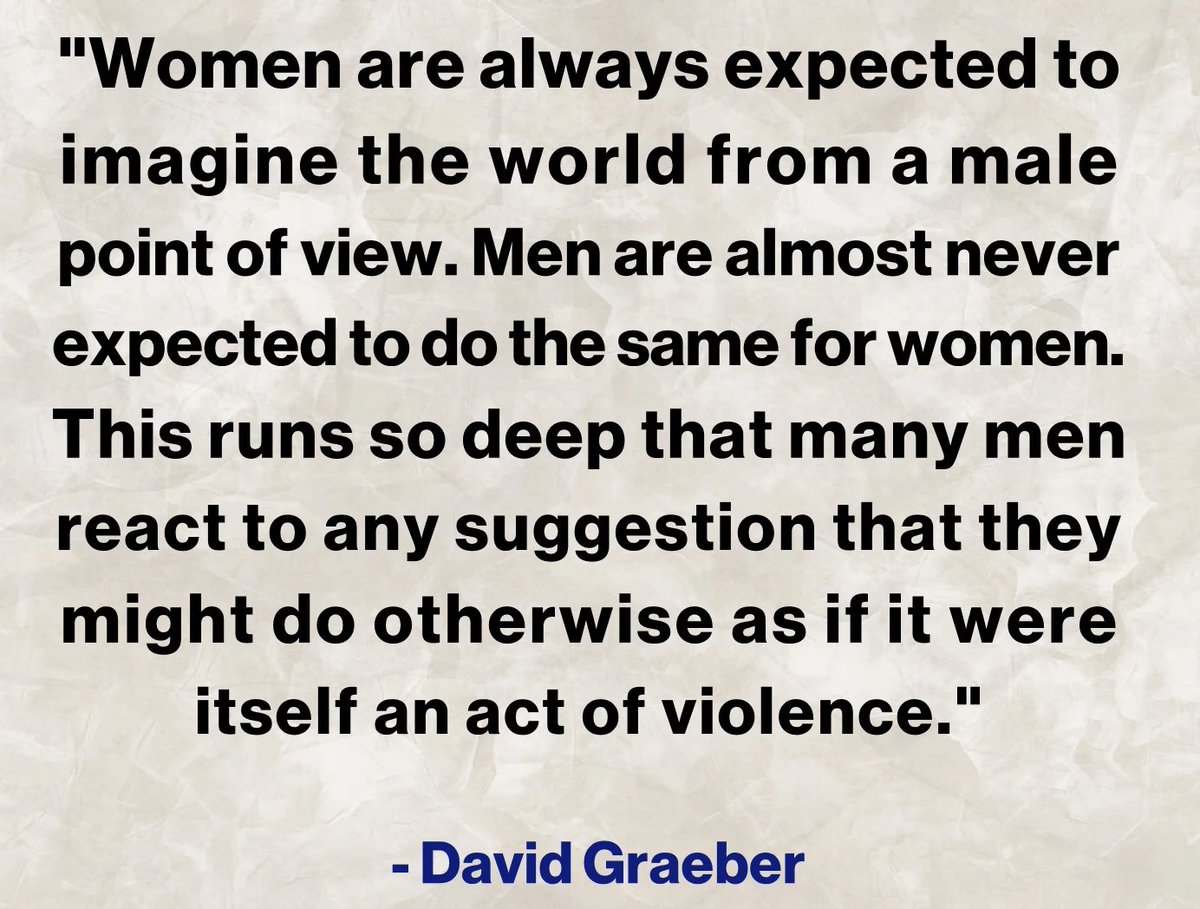 "Women are always expected to imagine the world from a male point of view. Men are almost never expected to do the same for women. This runs so deep that many men react to any suggestion that they might do otherwise as if it were itself an act of violence."

- David Graeber